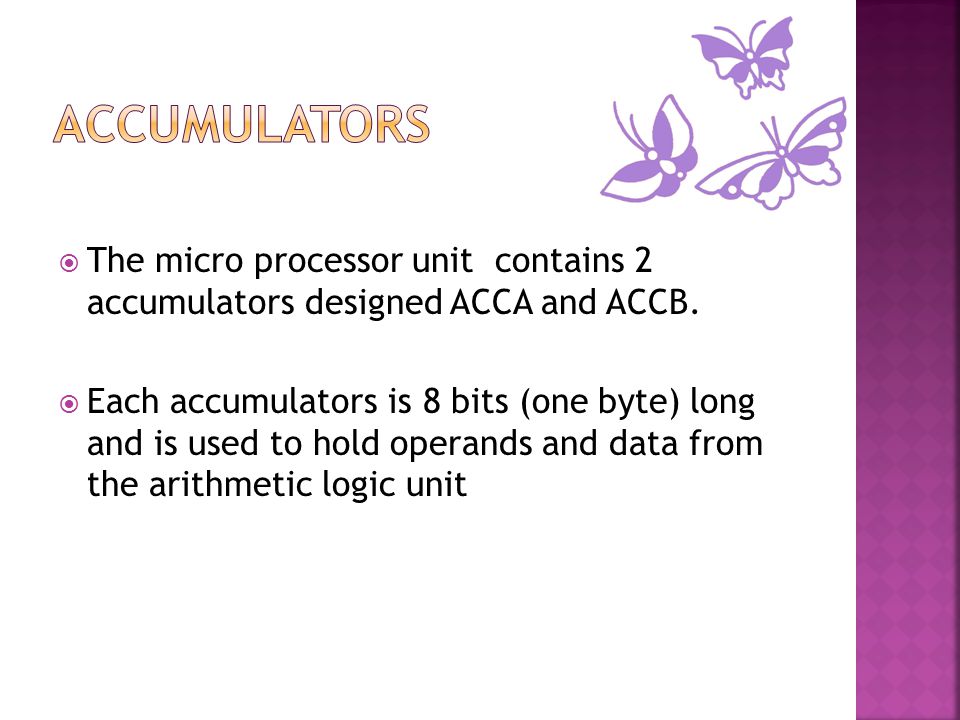 ACCUMULATORS

The micro processor unit contains 2 accumulators designed ACCA and ACCB.

Each accumulators is 8 bits (one byte) long and is used to hold operands and data from the arithmetic logic unit